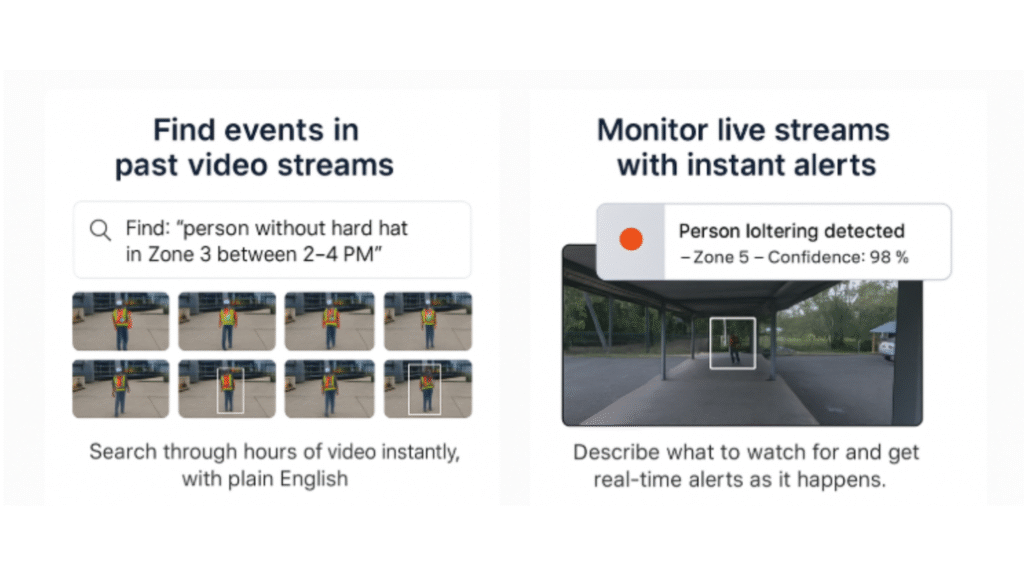 Find events in past video streams

Find: "person without hard hat in Zone 3 between 2–4 PM"

Search through hours of video instantly, with plain English

Monitor live streams with instant alerts

Person loitering detected
– Zone 5 – Confidence: 98 %

Describe what to watch for and get real-time alerts as it happens.